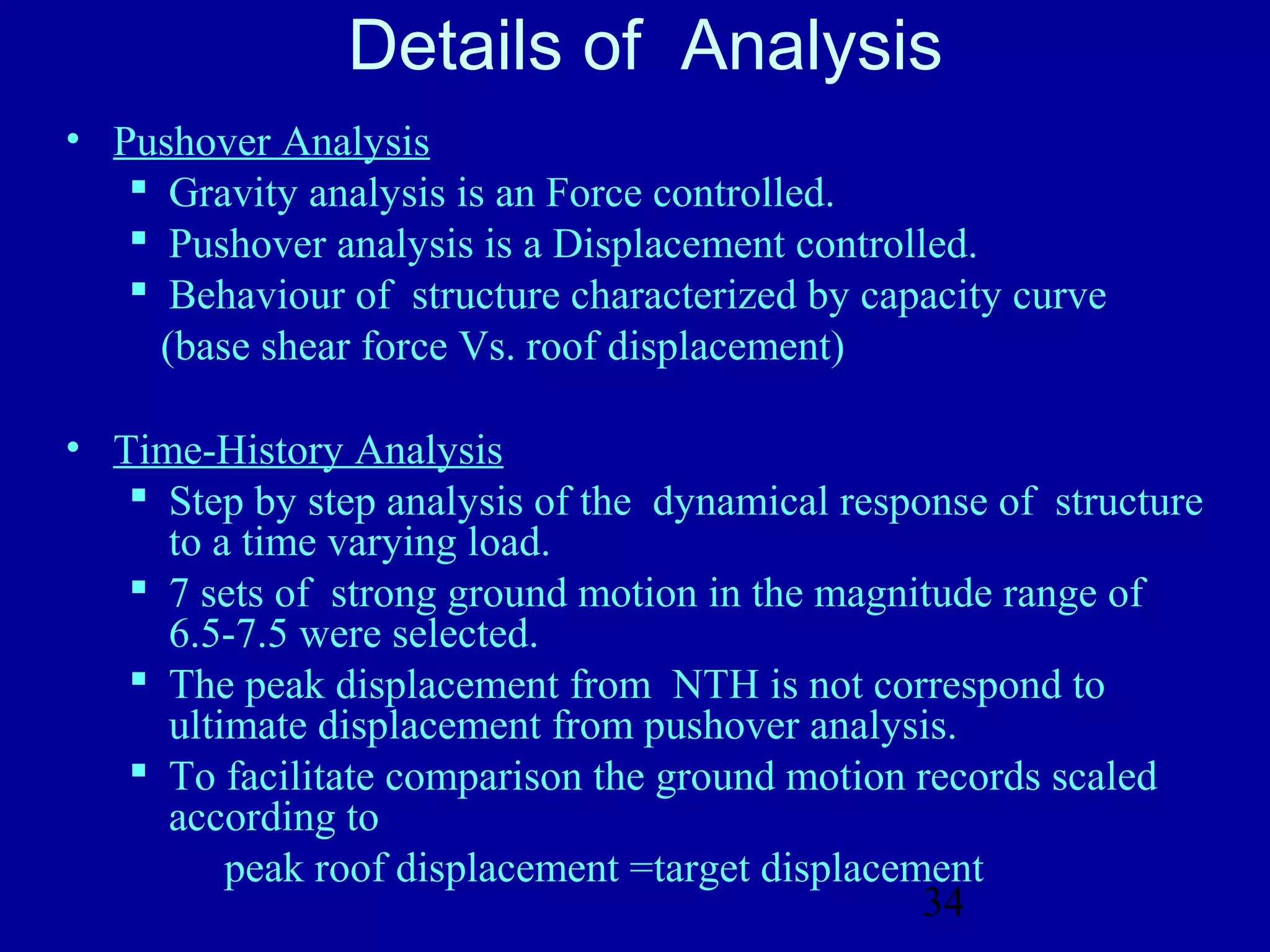 Details of Analysis

• Pushover Analysis
▪ Gravity analysis is an Force controlled.
▪ Pushover analysis is a Displacement controlled.
▪ Behaviour of structure characterized by capacity curve (base shear force Vs. roof displacement)

• Time-History Analysis
▪ Step by step analysis of the dynamical response of structure to a time varying load.
▪ 7 sets of strong ground motion in the magnitude range of 6.5-7.5 were selected.
▪ The peak displacement from NTH is not correspond to ultimate displacement from pushover analysis.
▪ To facilitate comparison the ground motion records scaled according to

peak roof displacement =target displacement

34